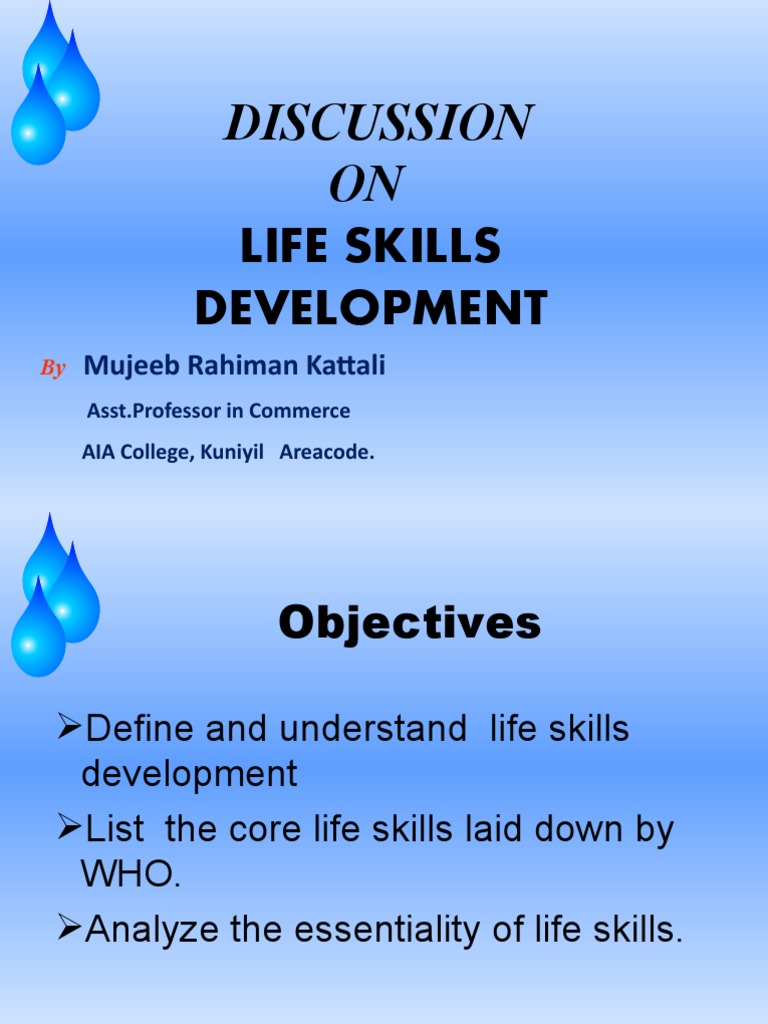 DISCUSSION
ON
LIFE SKILLS DEVELOPMENT

By Mujeeb Rahiman Kattali

Asst.Professor in Commerce

AIA College, Kuniyil Areacode.

Objectives

➢Define and understand life skills development

➢List the core life skills laid down by WHO.

➢Analyze the essentiality of life skills.